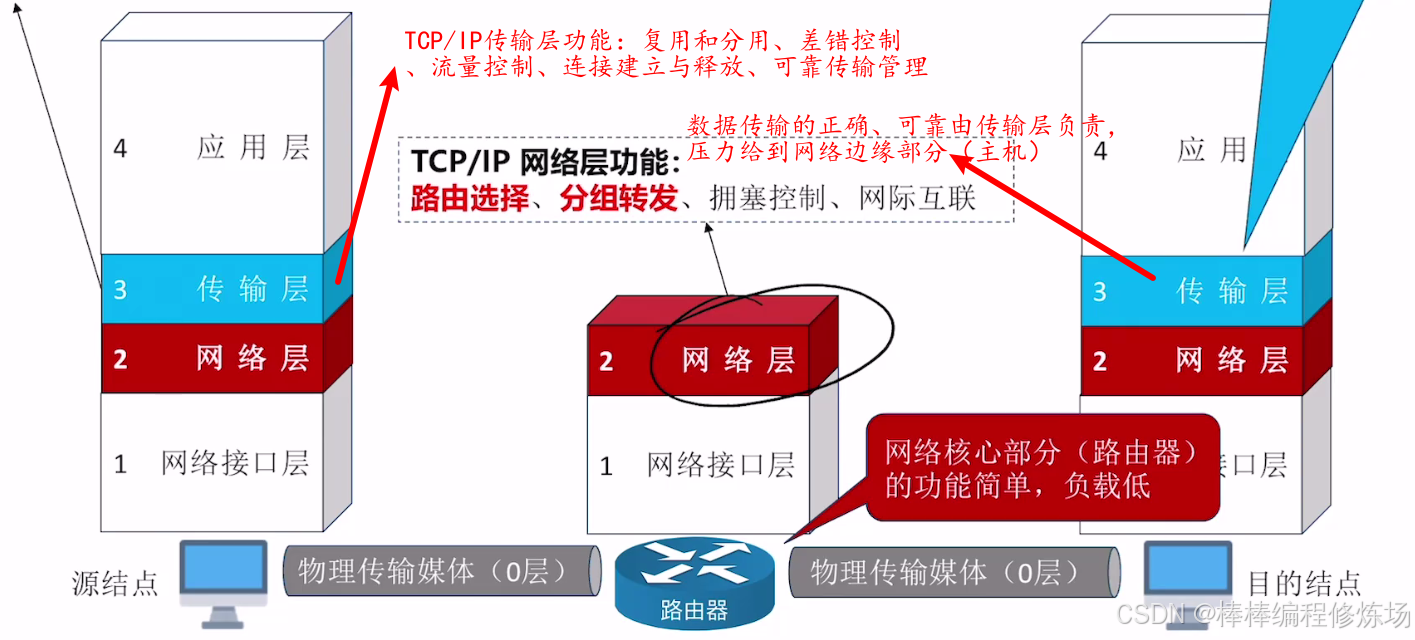 TCP/IP传输层功能：复用和分用、差错控制、流量控制、连接建立与释放、可靠传输管理

数据传输的正确、可靠由传输层负责，压力给到网络边缘部分（主机）

TCP/IP 网络层功能：
路由选择、分组转发、拥塞控制、网际互联

4 应用层

3 传输层

2 网络层

1 网络接口层

2 网络层

1 网络接口层

4 应用

3 传输层

2 网络层

接口层

网络核心部分（路由器）的功能简单，负载低

源结点

物理传输媒体（0层）

路由器

物理传输媒体（0层）

目的结点

CSDN @棒棒编程修炼场